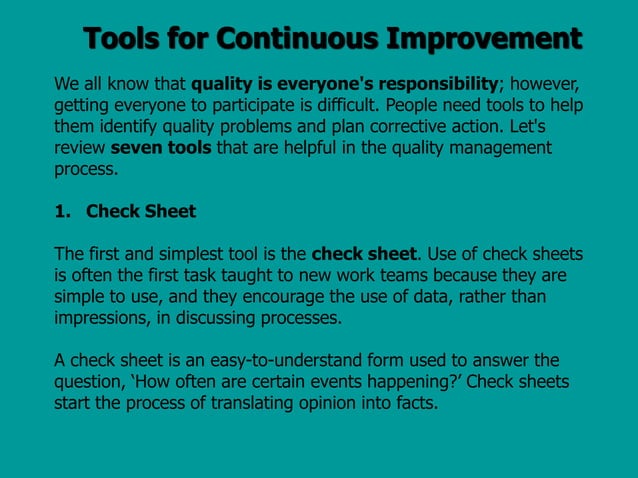 Tools for Continuous Improvement

We all know that quality is everyone's responsibility; however, getting everyone to participate is difficult. People need tools to help them identify quality problems and plan corrective action. Let's review seven tools that are helpful in the quality management process.

1. Check Sheet

The first and simplest tool is the check sheet. Use of check sheets is often the first task taught to new work teams because they are simple to use, and they encourage the use of data, rather than impressions, in discussing processes.

A check sheet is an easy-to-understand form used to answer the question, ‘How often are certain events happening?’ Check sheets start the process of translating opinion into facts.